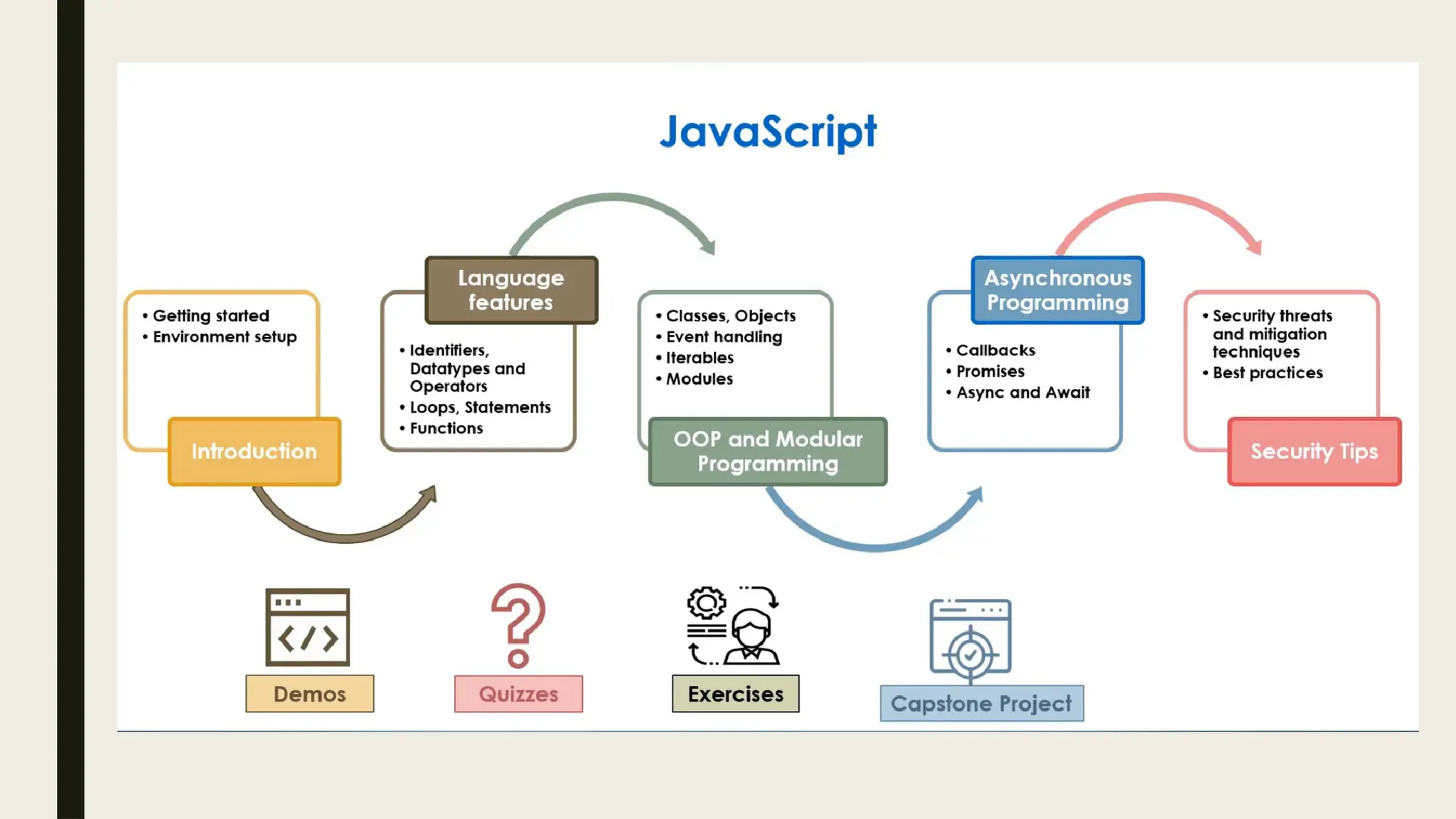 JavaScript

• Getting started
• Environment setup

Introduction

Language features

• Identifiers, Datatypes and Operators
• Loops, Statements
• Functions

• Classes, Objects
• Event handling
• Iterables
• Modules

OOP and Modular Programming

Asynchronous Programming

• Callbacks
• Promises
• Async and Await

• Security threats and mitigation techniques
• Best practices

Security Tips

Demos

Quizzes

Exercises

Capstone Project